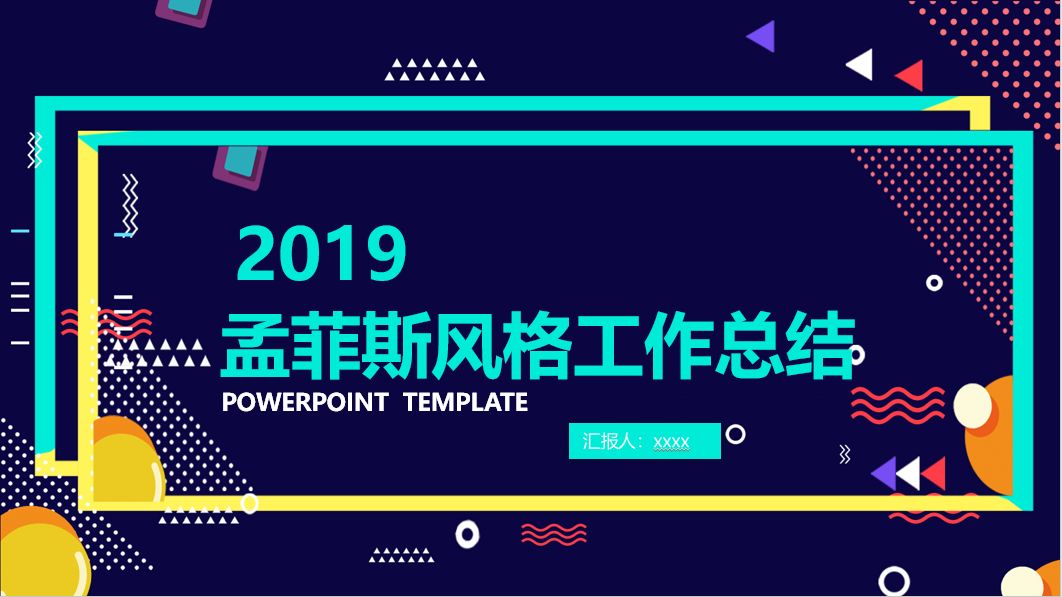 2019

孟菲斯风格工作总结

POWERPOINT TEMPLATE

汇报人：xxxx